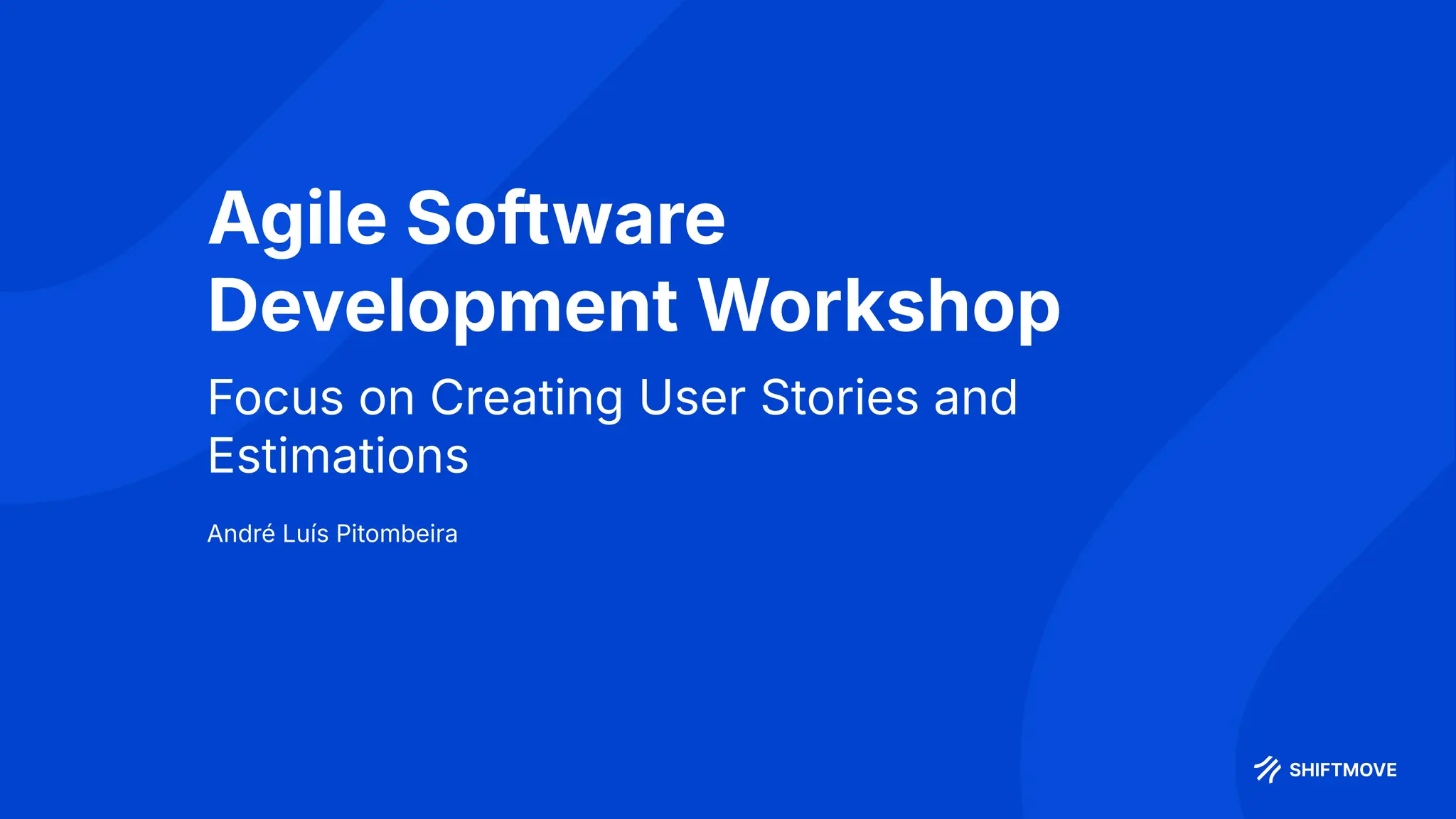 Agile Software Development Workshop

Focus on Creating User Stories and Estimations

André Luís Pitombeira

SHIFTMOVE